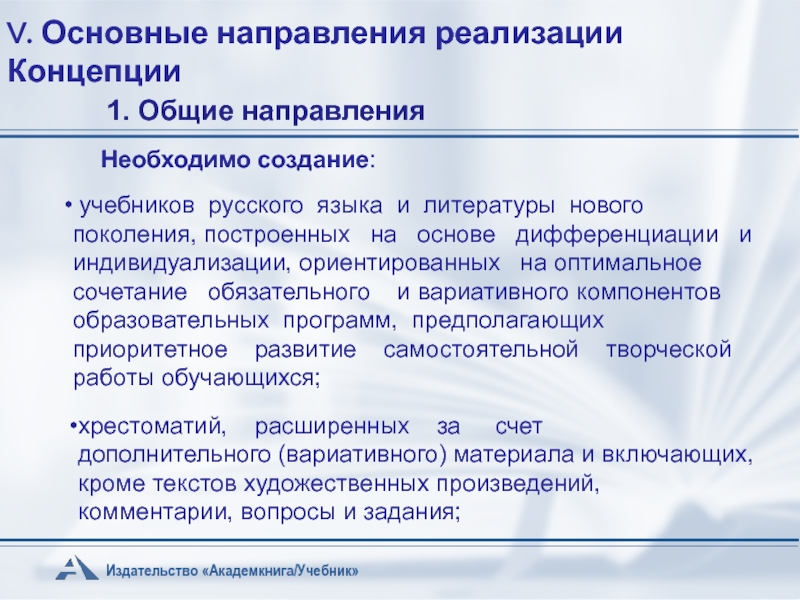 V. Основные направления реализации Концепции

1. Общие направления

Необходимо создание:

• учебников русского языка и литературы нового поколения, построенных на основе дифференциации и индивидуализации, ориентированных на оптимальное сочетание обязательного и вариативного компонентов образовательных программ, предполагающих приоритетное развитие самостоятельной творческой работы обучающихся;

•хрестоматий, расширенных за счет дополнительного (вариативного) материала и включающих, кроме текстов художественных произведений, комментарии, вопросы и задания;

Издательство «Академкнига/Учебник»